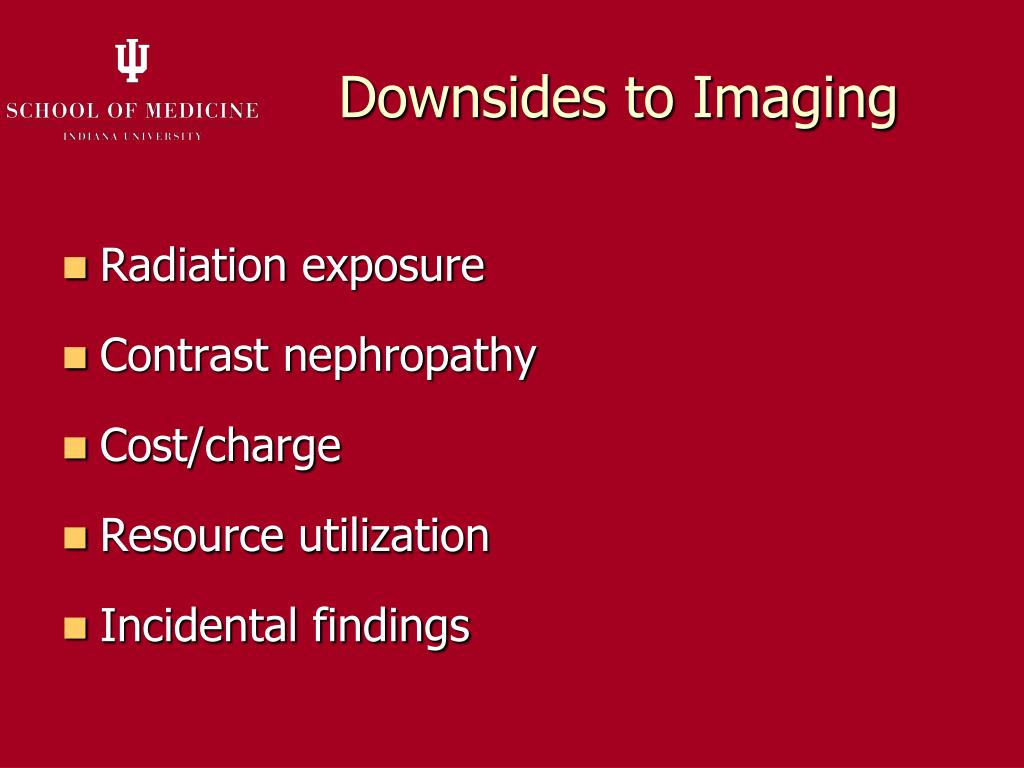 SCHOOL OF MEDICINE
INDIANA UNIVERSITY

Downsides to Imaging

- Radiation exposure
- Contrast nephropathy
- Cost/charge
- Resource utilization
- Incidental findings